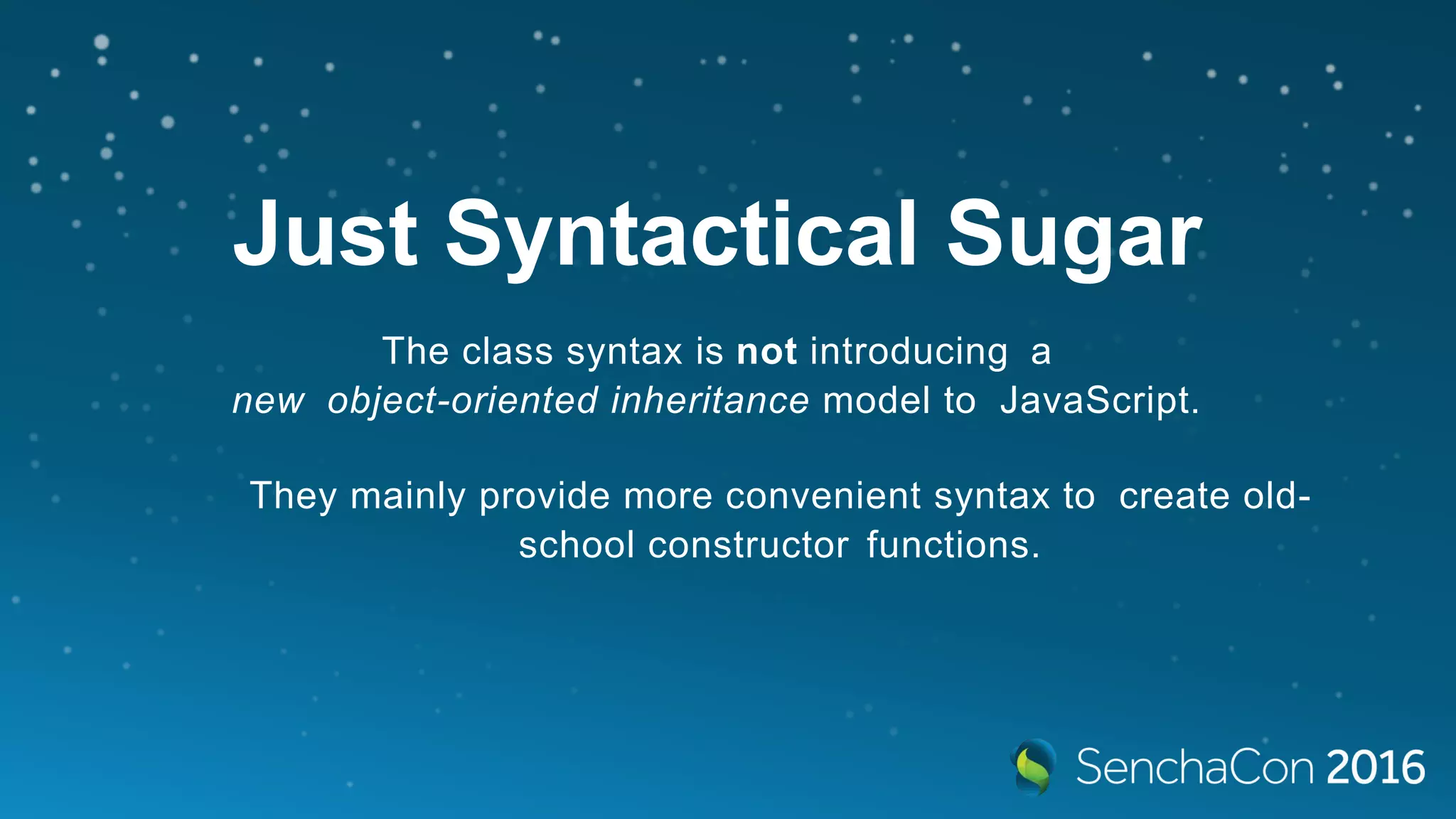 Just Syntactical Sugar

The class syntax is not introducing a new object-oriented inheritance model to JavaScript.

They mainly provide more convenient syntax to create old-school constructor functions.

SenchaCon 2016